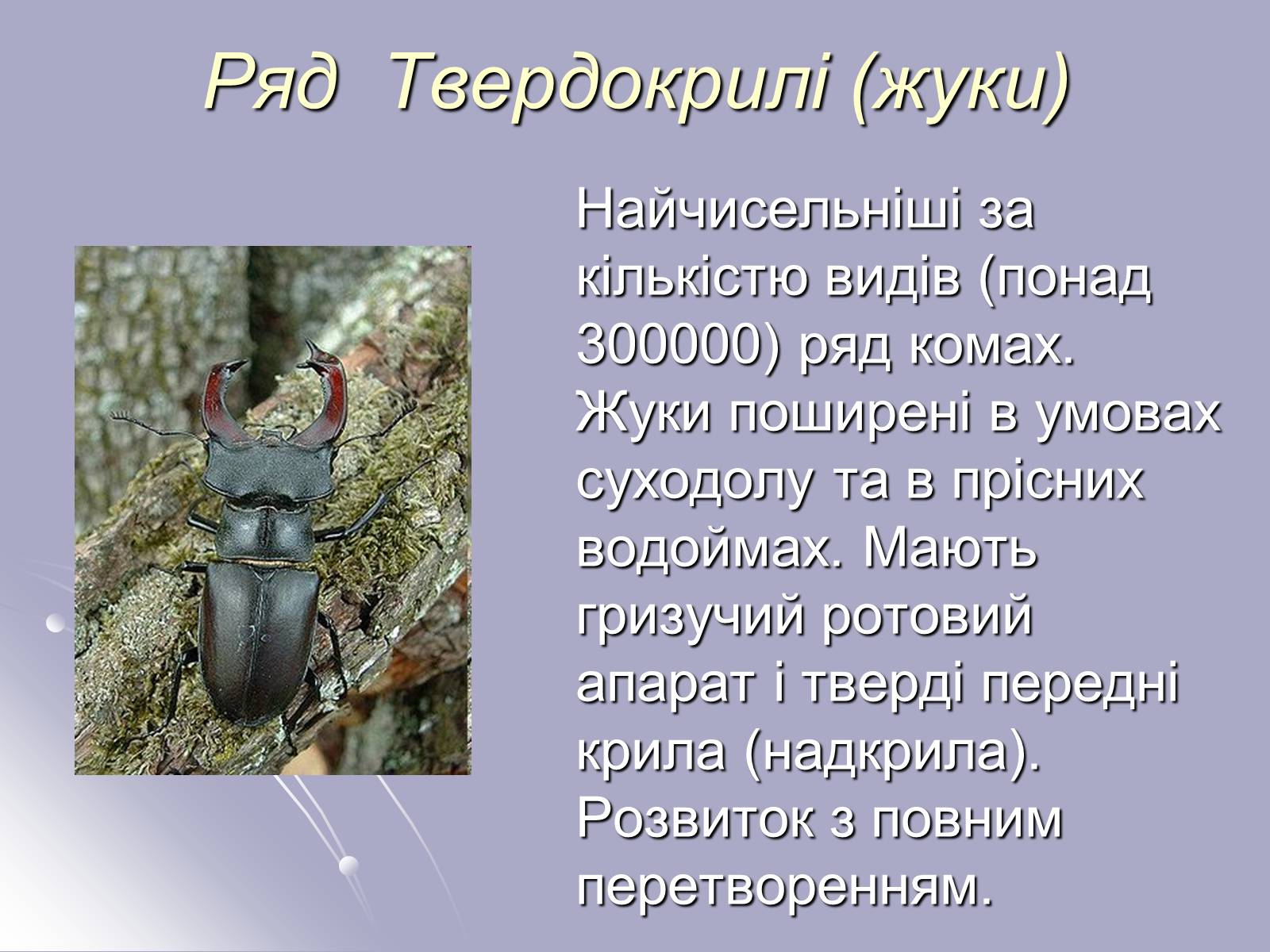 Ряд Твердокрилі (жуки)

Найчисельніші за кількістю видів (понад 300000) ряд комах. Жуки поширені в умовах суходолу та в прісних водоймах. Мають гризучий ротовий апарат і тверді передні крила (надкрила). Розвиток з повним перетворенням.